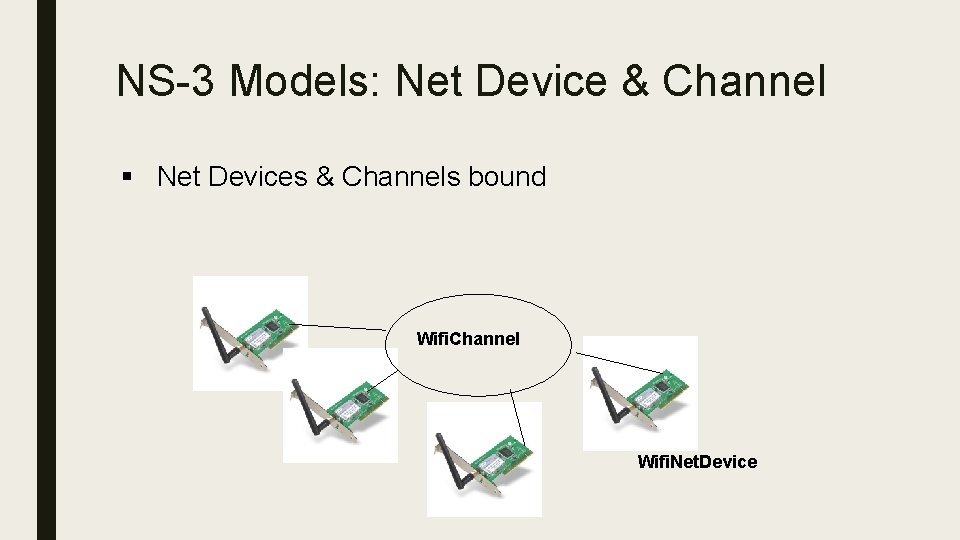 NS-3 Models: Net Device & Channel

▪ Net Devices & Channels bound

WifiChannel

WifiNetDevice